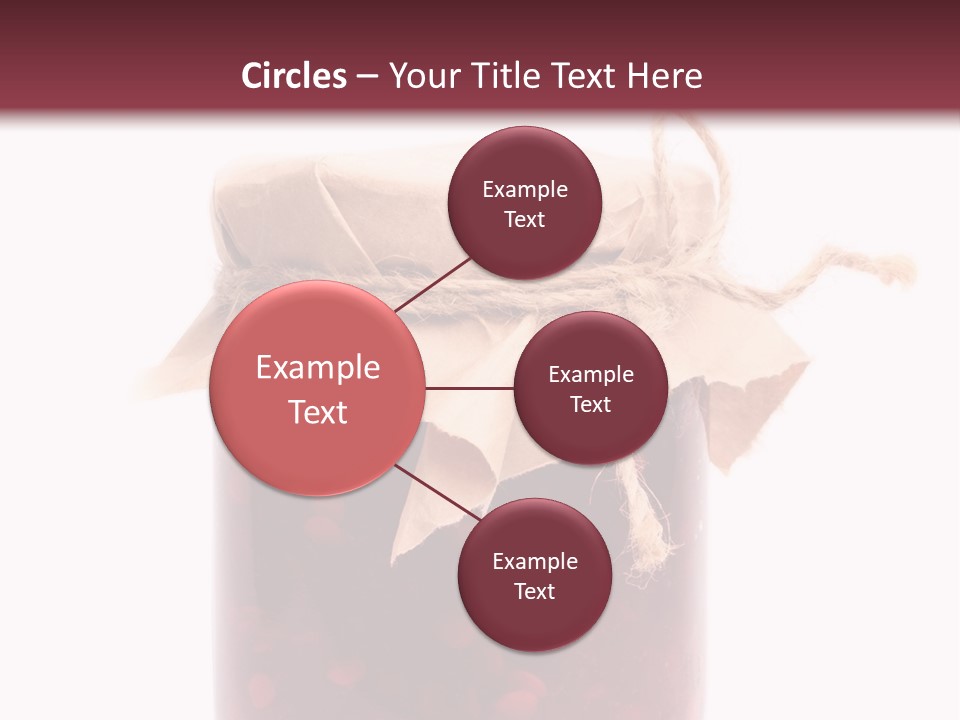 Circles – Your Title Text Here

Example Text

Example Text

Example Text

Example Text